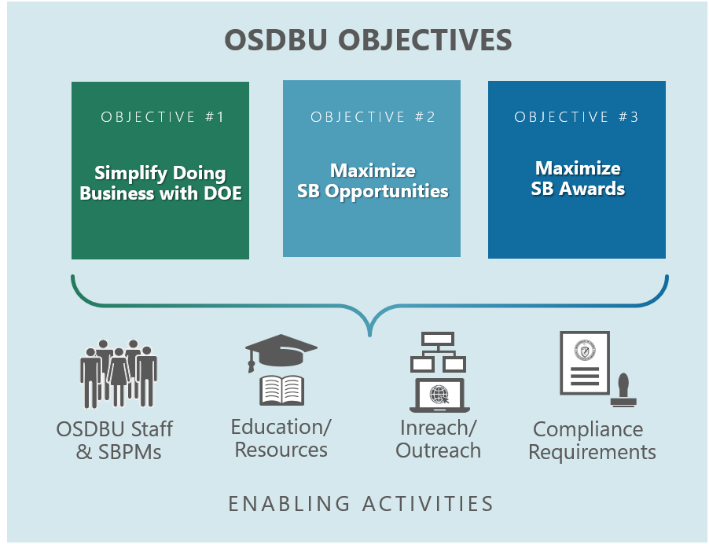 OSDBU OBJECTIVES

OBJECTIVE #1
Simplify Doing Business with DOE

OBJECTIVE #2
Maximize SB Opportunities

OBJECTIVE #3
Maximize SB Awards

OSDBU Staff & SBPMs

Education/ Resources

Inreach/ Outreach

Compliance Requirements

ENABLING ACTIVITIES